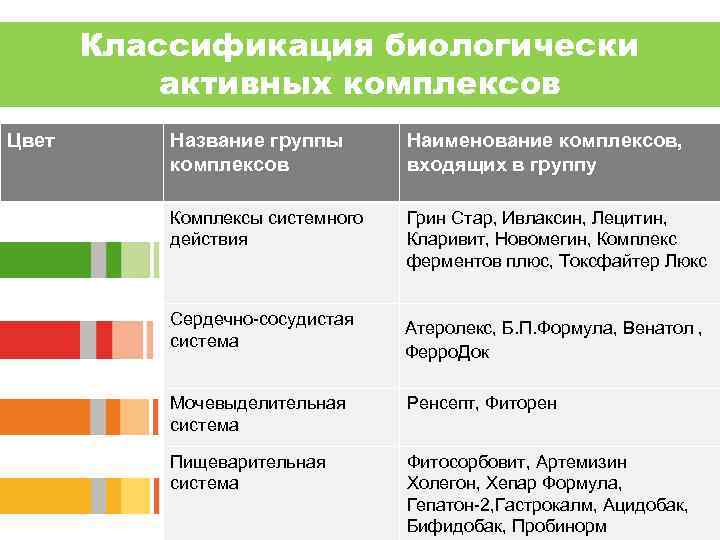 Классификация биологически активных комплексов

| Цвет | Название группы комплексов | Наименование комплексов, входящих в группу |
|---|---|---|
| | Комплексы системного действия | Грин Стар, Ивлаксин, Лецитин, Кларивит, Новомегин, Комплекс ферментов плюс, Токсфайтер Люкс |
| | Сердечно-сосудистая система | Атеролекс, Б.П.Формула, Венатол , ФерроДок |
| | Мочевыделительная система | Ренсепт, Фиторен |
| | Пищеварительная система | Фитосорбовит, Артемизин Холегон, Хепар Формула, Гепатон-2,Гастрокалм, Ацидобак, Бифидобак, Пробинорм |